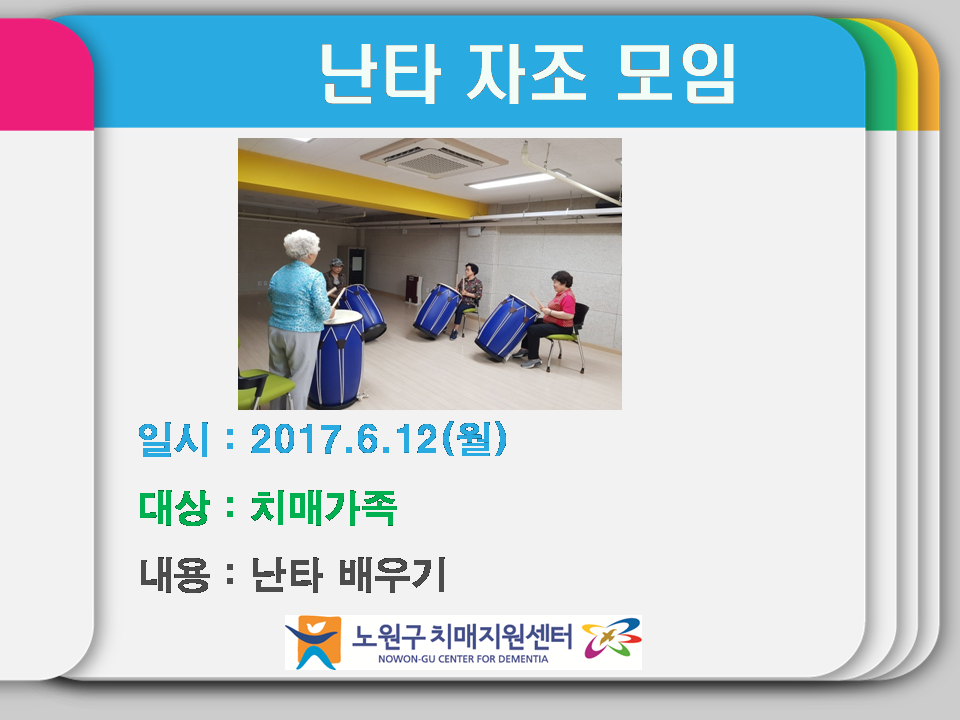 난타 자조 모임

일시 : 2017.6.12(월)

대상 : 치매가족

내용 : 난타 배우기

노원구 치매지원센터
NOWON-GU CENTER FOR DEMENTIA